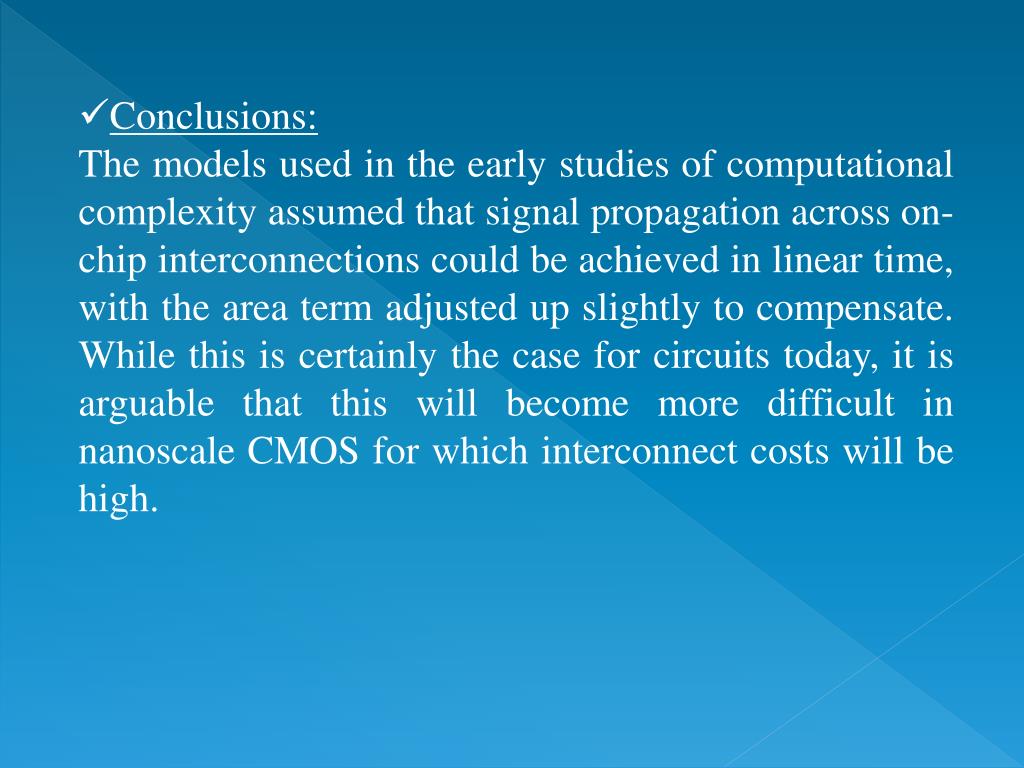 ✓Conclusions:
The models used in the early studies of computational complexity assumed that signal propagation across on-chip interconnections could be achieved in linear time, with the area term adjusted up slightly to compensate. While this is certainly the case for circuits today, it is arguable that this will become more difficult in nanoscale CMOS for which interconnect costs will be high.